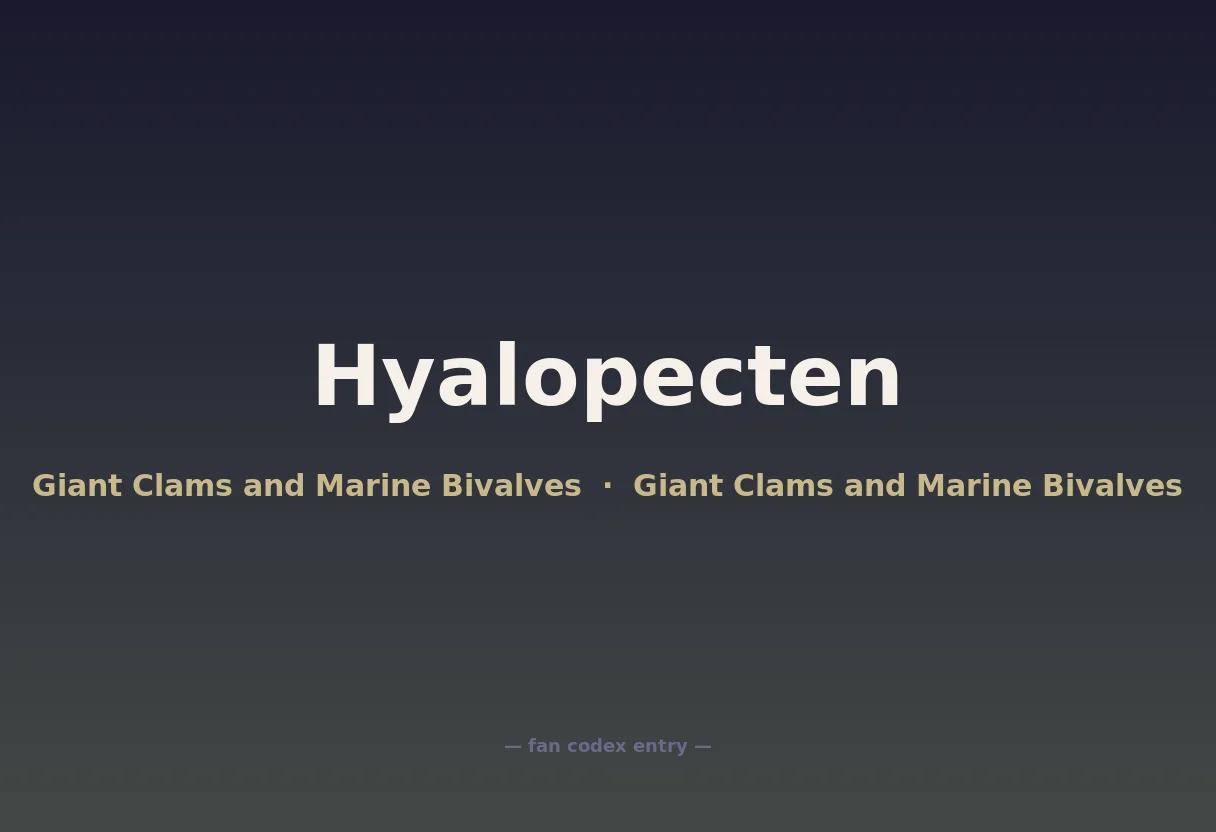 Hyalopecten

Giant Clams and Marine Bivalves · Giant Clams and Marine Bivalves

— fan codex entry —